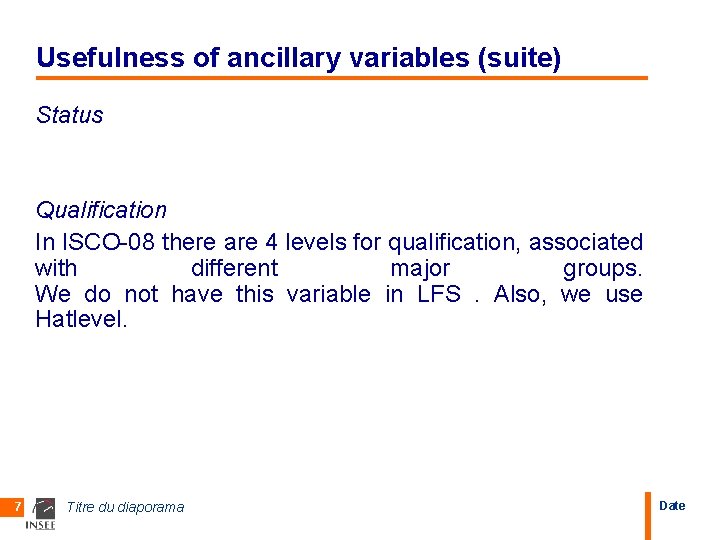 Usefulness of ancillary variables (suite)

Status

Qualification

In ISCO-08 there are 4 levels for qualification, associated with different major groups.
We do not have this variable in LFS . Also, we use Hatlevel.

7

INSEE

Titre du diaporama

Date